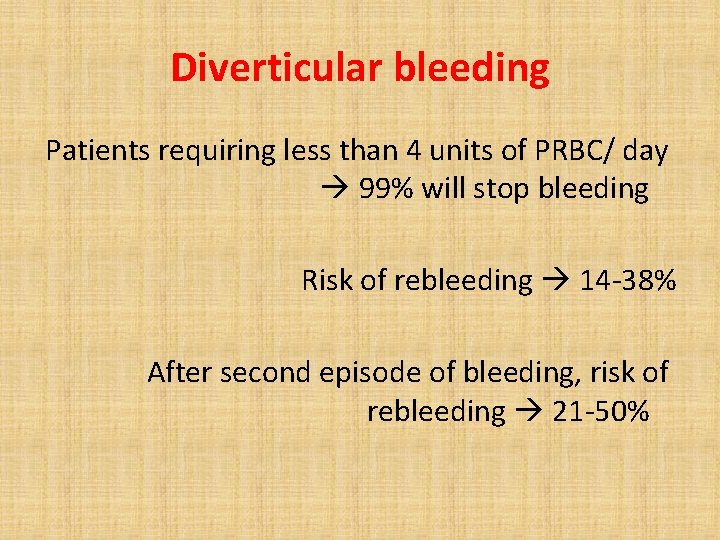 Diverticular bleeding

Patients requiring less than 4 units of PRBC/ day → 99% will stop bleeding

Risk of rebleeding → 14-38%

After second episode of bleeding, risk of rebleeding → 21-50%